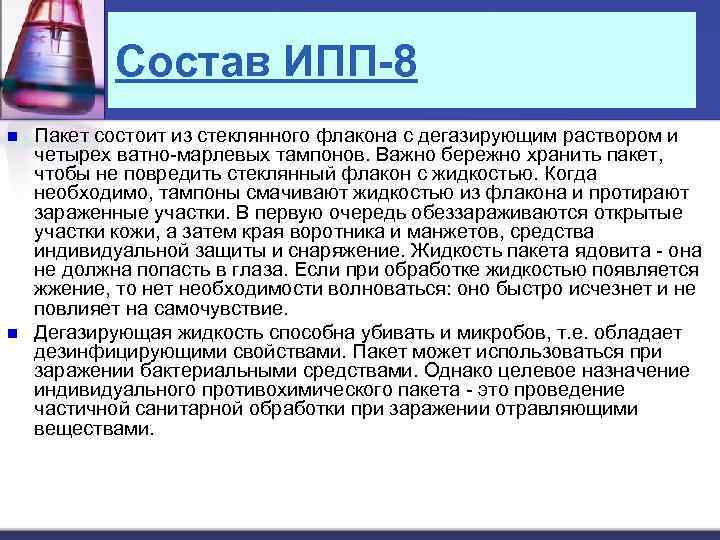 Состав ИПП-8

Пакет состоит из стеклянного флакона с дегазирующим раствором и четырех ватно-марлевых тампонов. Важно бережно хранить пакет, чтобы не повредить стеклянный флакон с жидкостью. Когда необходимо, тампоны смачивают жидкостью из флакона и протирают зараженные участки. В первую очередь обеззараживаются открытые участки кожи, а затем края воротника и манжетов, средства индивидуальной защиты и снаряжение. Жидкость пакета ядовита - она не должна попасть в глаза. Если при обработке жидкостью появляется жжение, то нет необходимости волноваться: оно быстро исчезнет и не повлияет на самочувствие.

Дегазирующая жидкость способна убивать и микробов, т.е. обладает дезинфицирующими свойствами. Пакет может использоваться при заражении бактериальными средствами. Однако целевое назначение индивидуального противохимического пакета - это проведение частичной санитарной обработки при заражении отравляющими веществами.